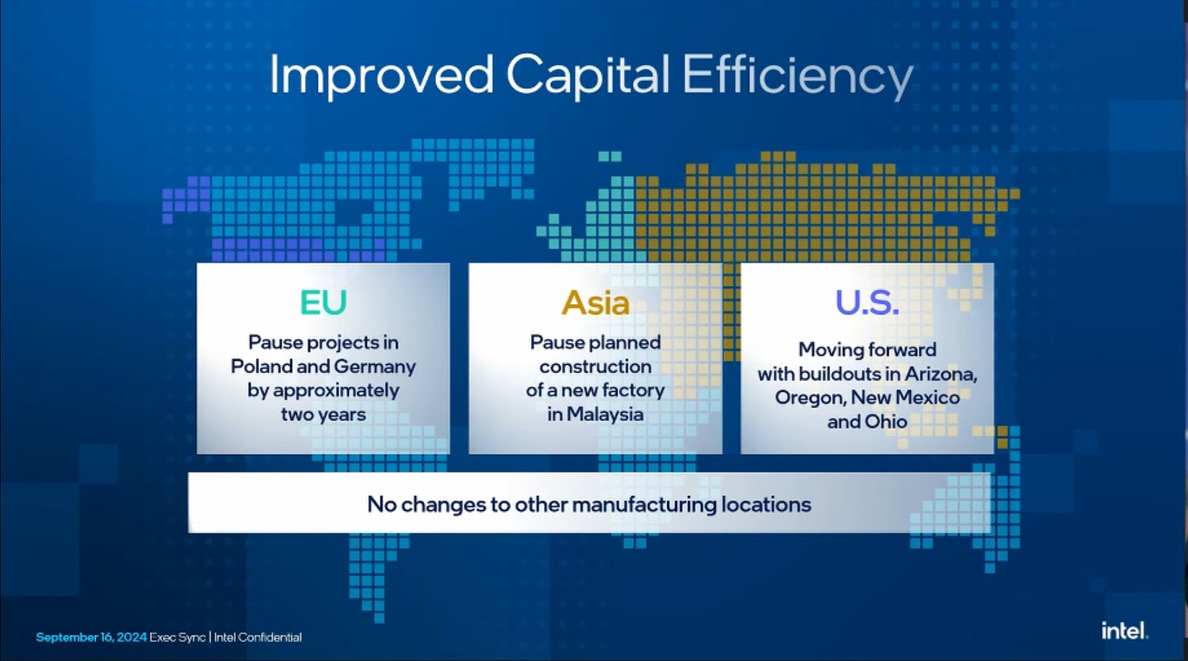 Improved Capital Efficiency

EU
Pause projects in Poland and Germany by approximately two years

Asia
Pause planned construction of a new factory in Malaysia

U.S.
Moving forward with buildouts in Arizona, Oregon, New Mexico and Ohio

No changes to other manufacturing locations

September 16, 2024 Exec Sync | Intel Confidential

intel.